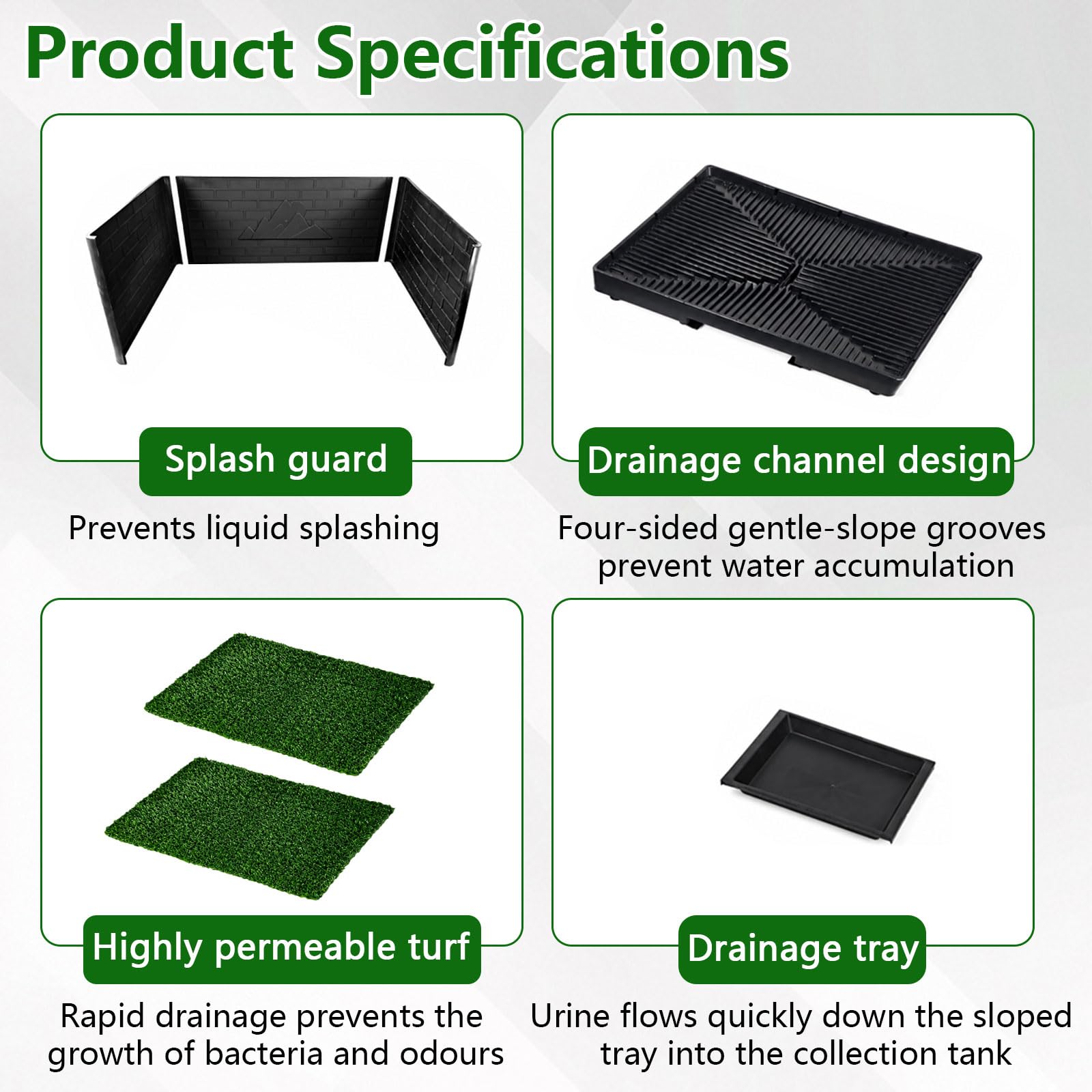 Product Specifications

Splash guard

Prevents liquid splashing

Drainage channel design

Four-sided gentle-slope grooves prevent water accumulation

Highly permeable turf

Rapid drainage prevents the growth of bacteria and odours

Drainage tray

Urine flows quickly down the sloped tray into the collection tank